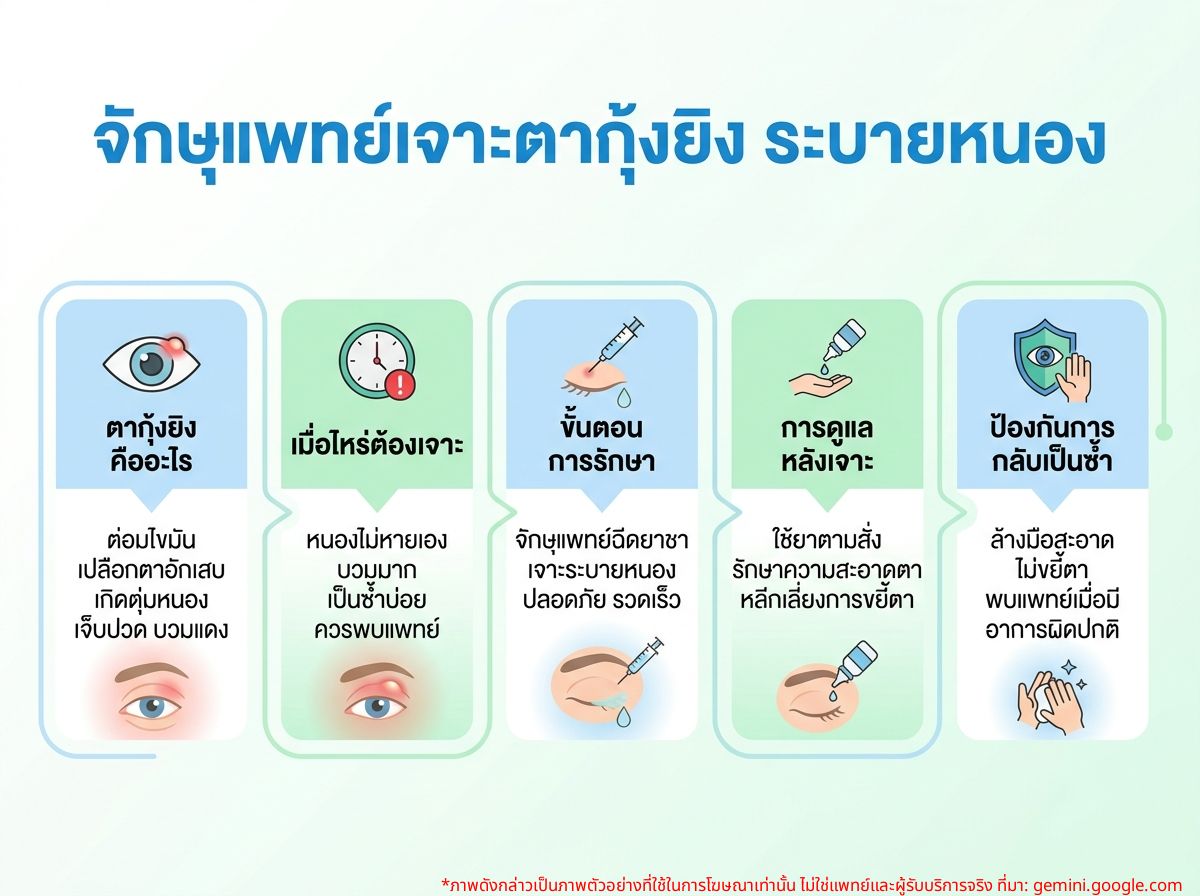 จักษุแพทย์เจาะตากุ้งยิง ระบายหนอง

ตากุ้งยิง คืออะไร

ต่อมไขมัน เปลือกตาอักเสบ เกิดตุ่มหนอง เจ็บปวด บวมแดง

เมื่อไหร่ต้องเจาะ

หนองไม่หายเอง บวมมาก เป็นซ้ำบ่อย ควรพบแพทย์

ขั้นตอน การรักษา

จักษุแพทย์ฉีดยาชา เจาะระบายหนอง ปลอดภัย รวดเร็ว

การดูแล หลังเจาะ

ใช้ยาตามสั่ง รักษาความสะอาดตา หลีกเลี่ยงการขยี้ตา

ป้องกันการ กลับเป็นซ้ำ

ล้างมือสะอาด ไม่ขยี้ตา พบแพทย์เมื่อมี อาการผิดปกติ

*ภาพดังกล่าวเป็นภาพตัวอย่างที่ใช้ในการโฆษณาเท่านั้น ไม่ใช่แพทย์และผู้รับบริการจริง ที่มา: gemini.google.com